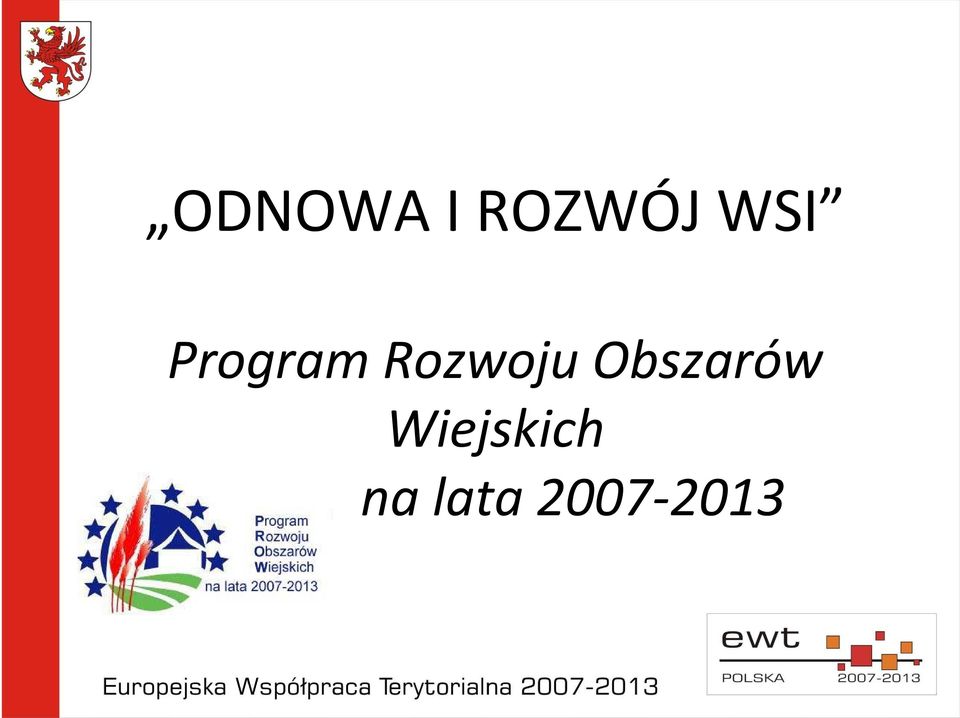 „ODNOWA I ROZWÓJ WSI”

Program Rozwoju Obszarów Wiejskich na lata 2007-2013

Program Rozwoju Obszarów Wiejskich na lata 2007-2013

ewt POLSKA 2007-2013

Europejska Współpraca Terytorialna 2007-2013